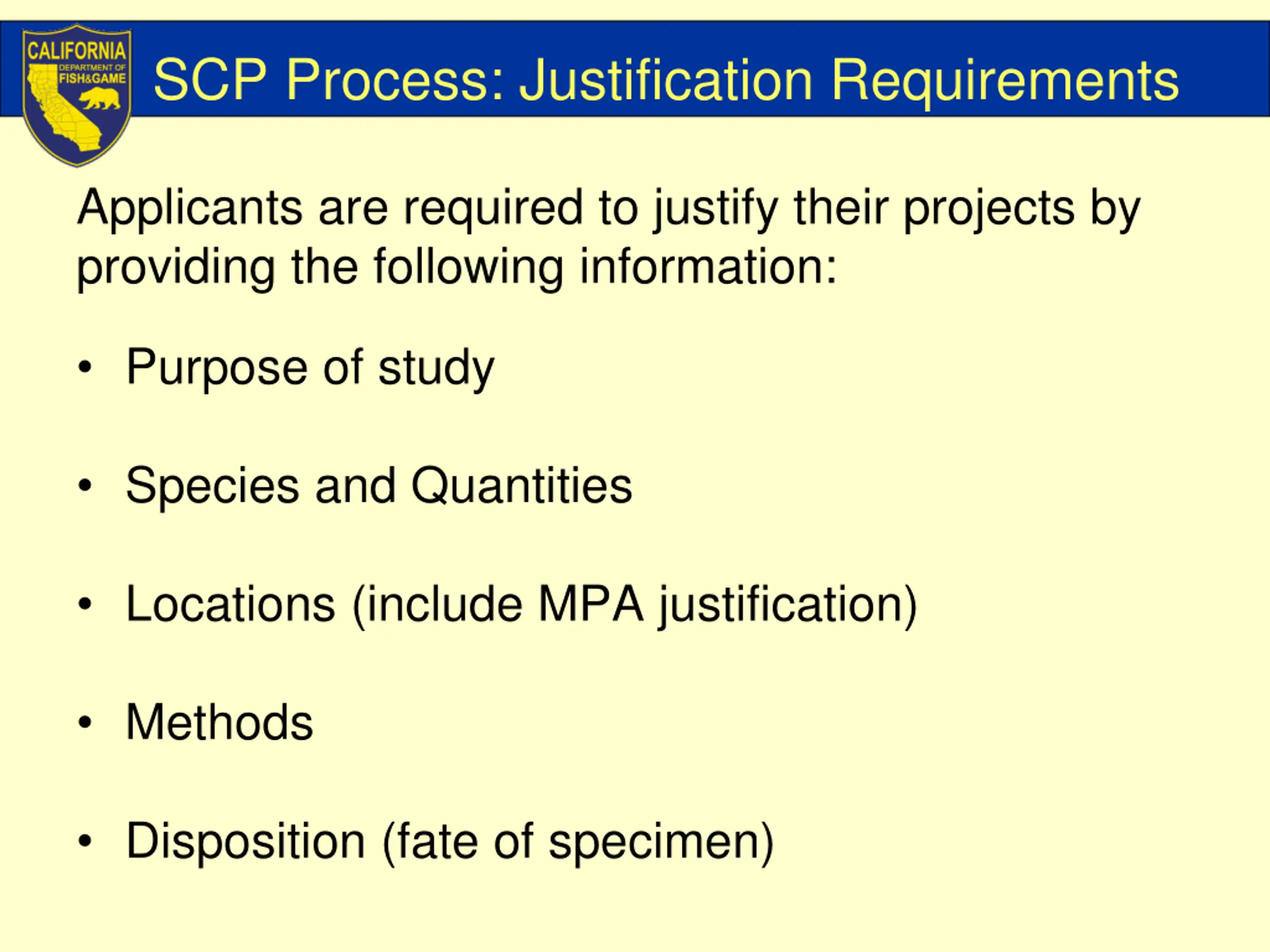 CALIFORNIA
DEPARTMENT OF
FISH&GAME

SCP Process: Justification Requirements

Applicants are required to justify their projects by providing the following information:

• Purpose of study

• Species and Quantities

• Locations (include MPA justification)

• Methods

• Disposition (fate of specimen)